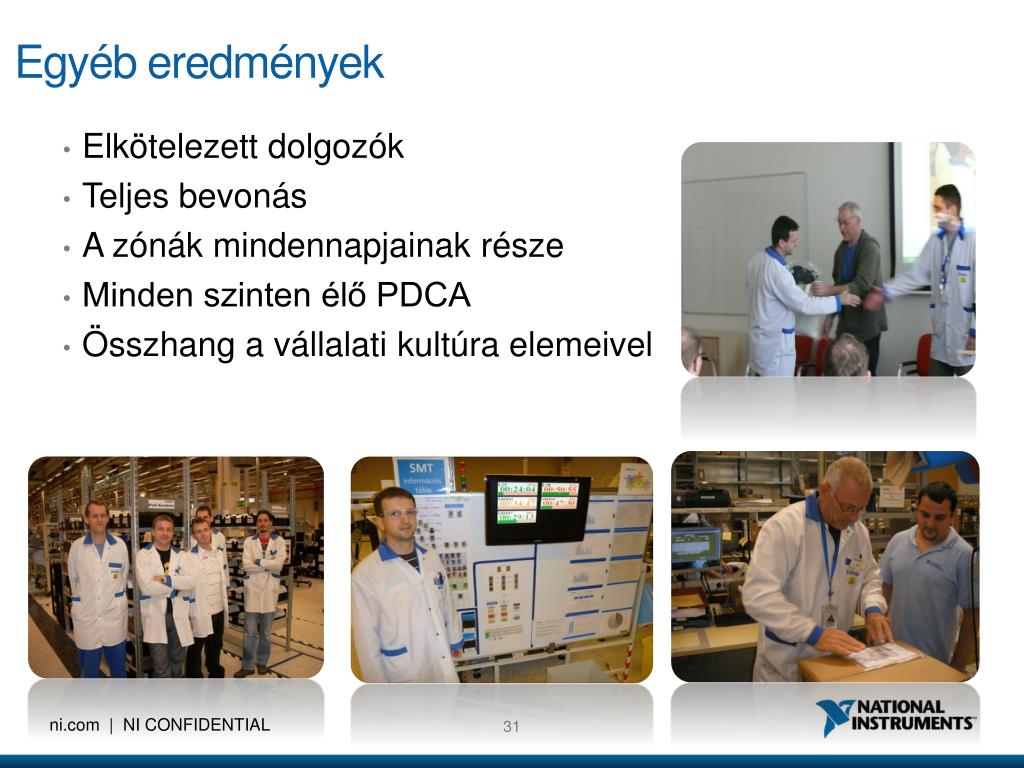 Egyéb eredmények

• Elkötelezett dolgozók
• Teljes bevonás
• A zónák mindennapjainak része
• Minden szinten élő PDCA
• Összhang a vállalati kultúra elemeivel

SMT
Információs tábla

ni.com | NI CONFIDENTIAL

31

NATIONAL INSTRUMENTS